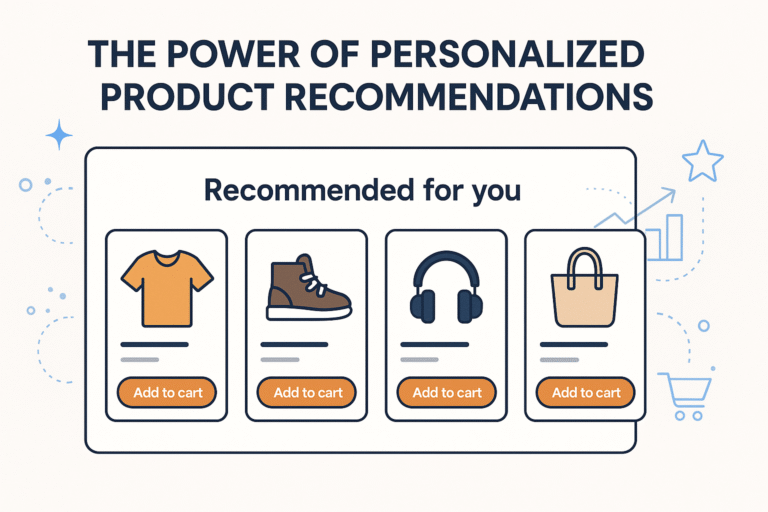 THE POWER OF PERSONALIZED PRODUCT RECOMMENDATIONS

Recommended for you

Add to cart

Add to cart

Add to cart

Add to cart